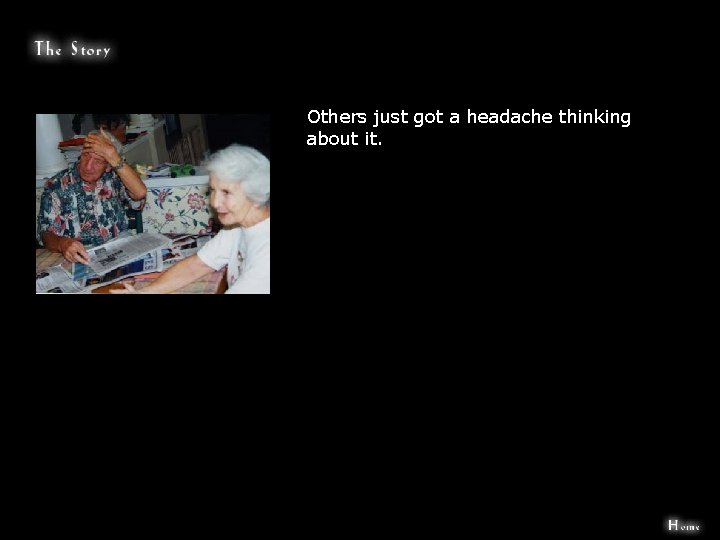 The Story

Others just got a headache thinking about it.

Home